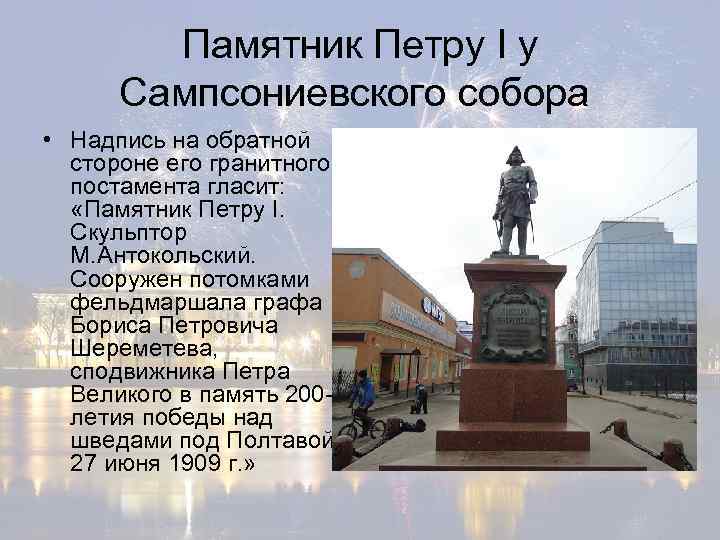 Памятник Петру I у Сампсониевского собора

• Надпись на обратной стороне его гранитного постамента гласит: «Памятник Петру I. Скульптор М.Антокольский. Сооружен потомками фельдмаршала графа Бориса Петровича Шереметева, сподвижника Петра Великого в память 200-летия победы над шведами под Полтавой 27 июня 1909 г.»